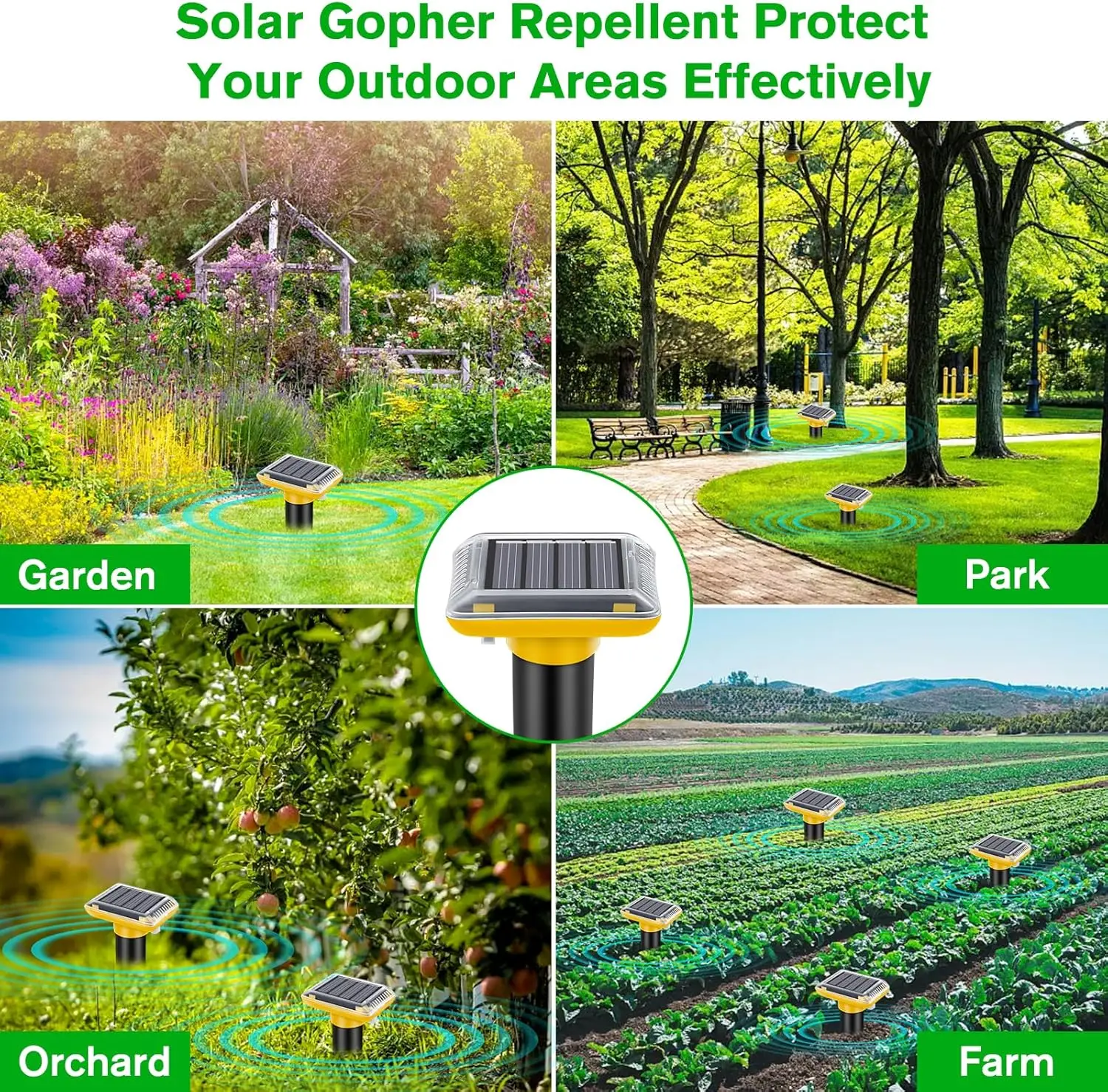 Solar Gopher Repellent Protect Your Outdoor Areas Effectively

Garden

Park

Orchard

Farm